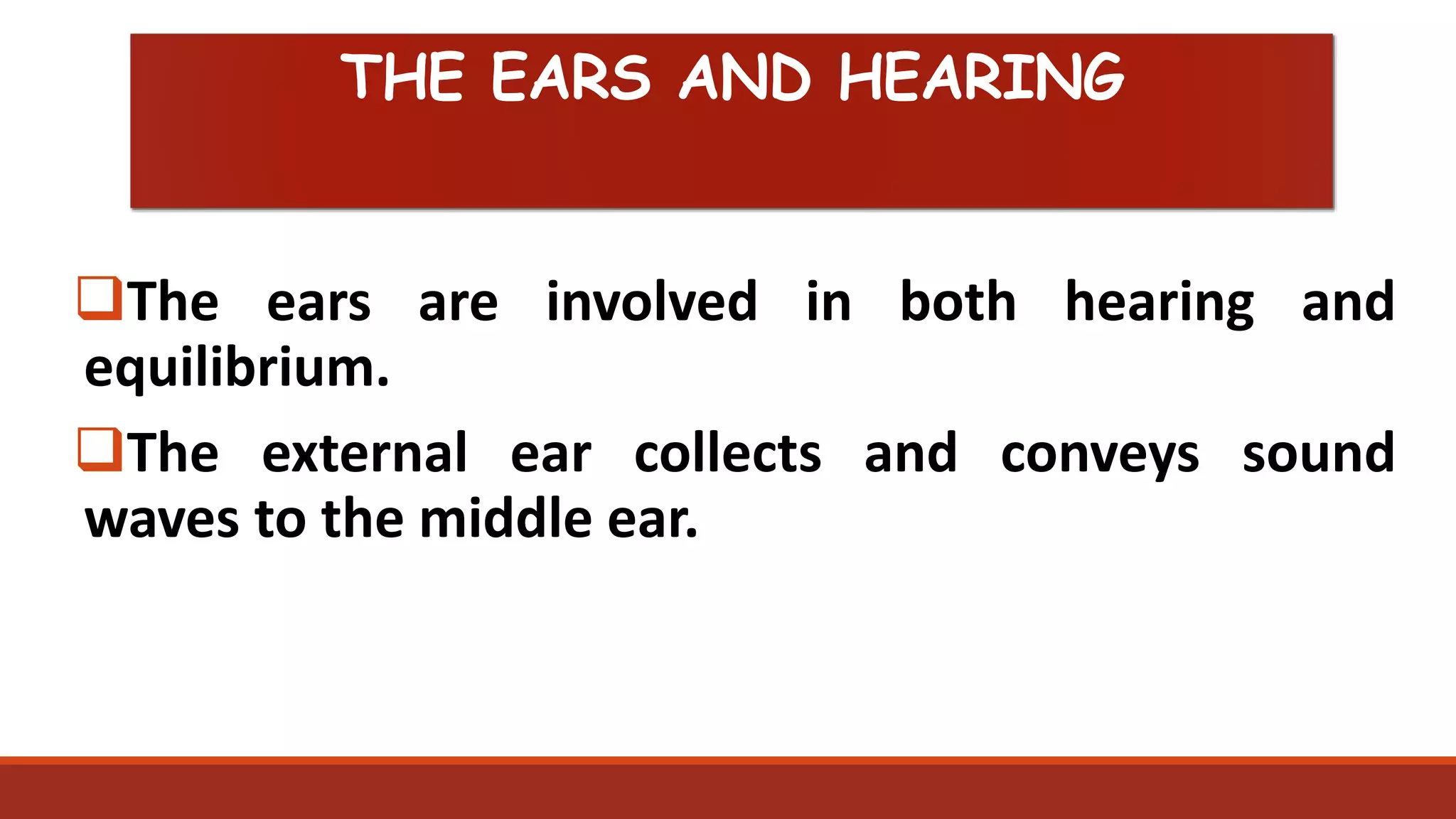 THE EARS AND HEARING

❑The ears are involved in both hearing and equilibrium.

❑The external ear collects and conveys sound waves to the middle ear.